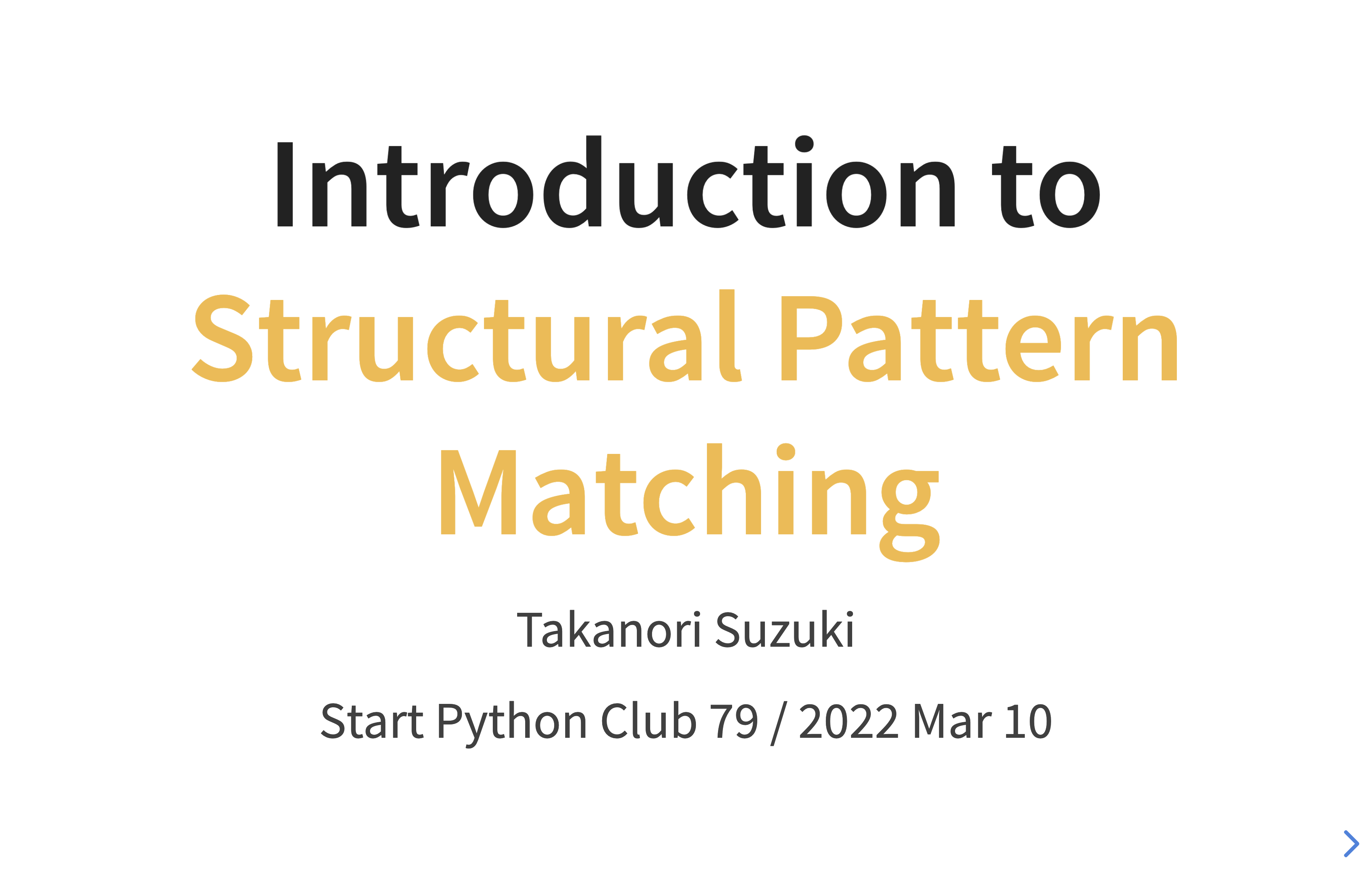 Introduction to Structural Pattern Matching

Takanori Suzuki

Start Python Club 79 / 2022 Mar 10